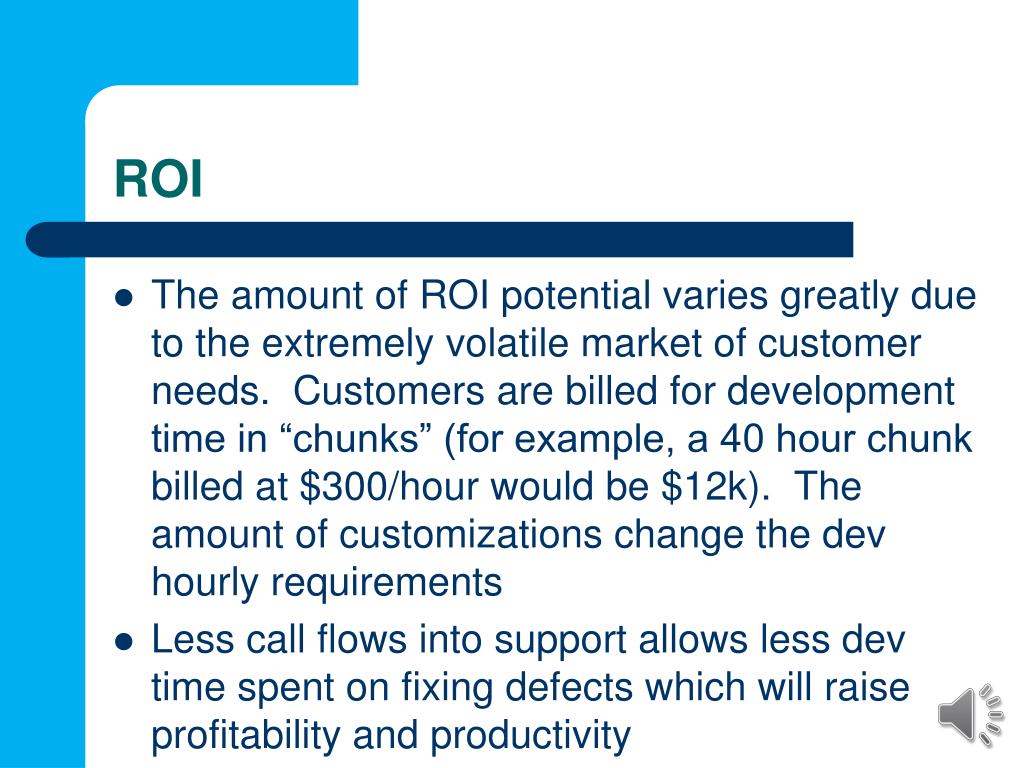 ROI

- The amount of ROI potential varies greatly due to the extremely volatile market of customer needs. Customers are billed for development time in “chunks” (for example, a 40 hour chunk billed at \$300/hour would be \$12k). The amount of customizations change the dev hourly requirements
- Less call flows into support allows less dev time spent on fixing defects which will raise profitability and productivity